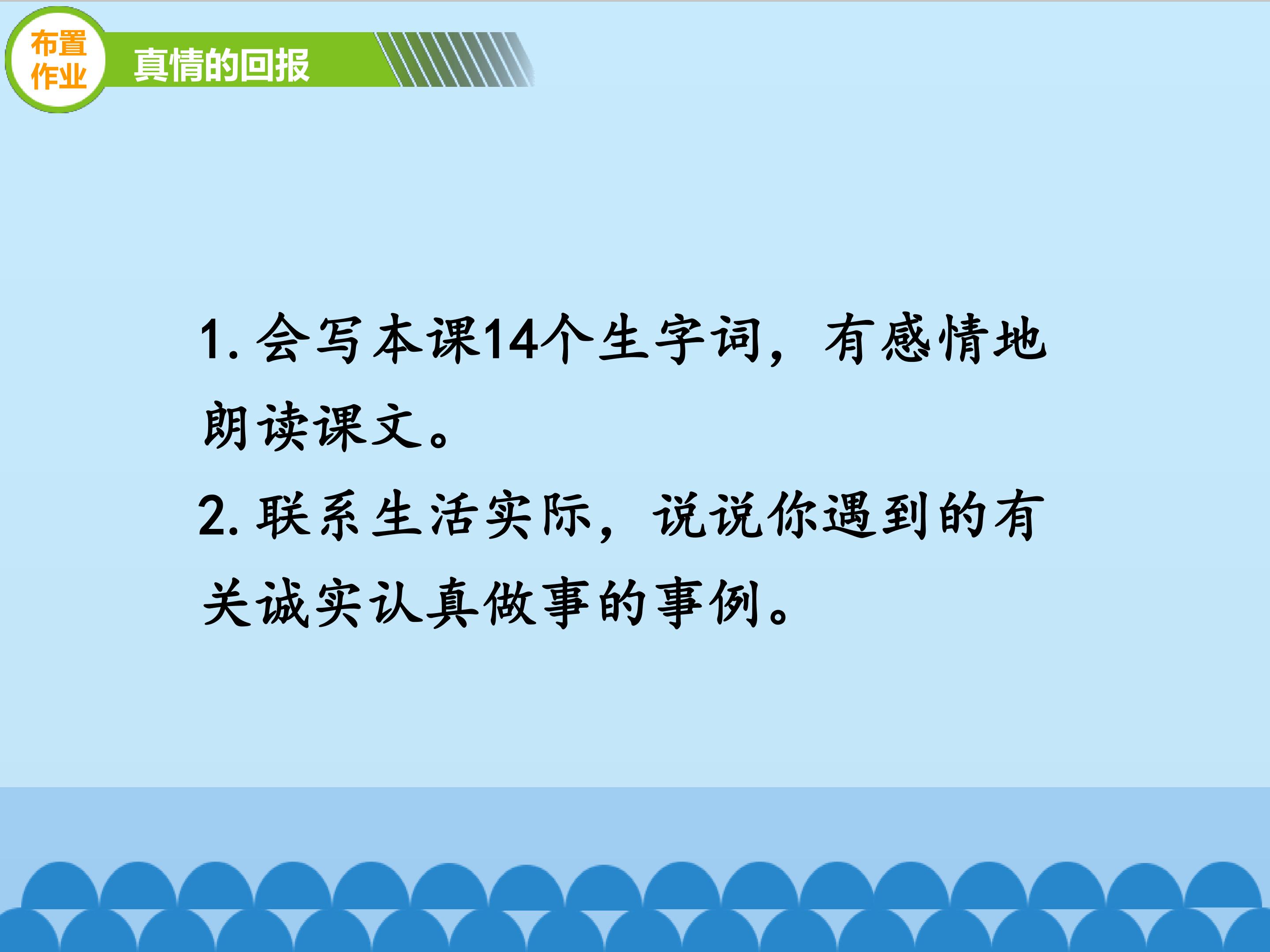 布置作业

真情的回报

1. 会写本课14个生字词，有感情地朗读课文。

2. 联系生活实际，说说你遇到的有关诚实认真做事的事例。